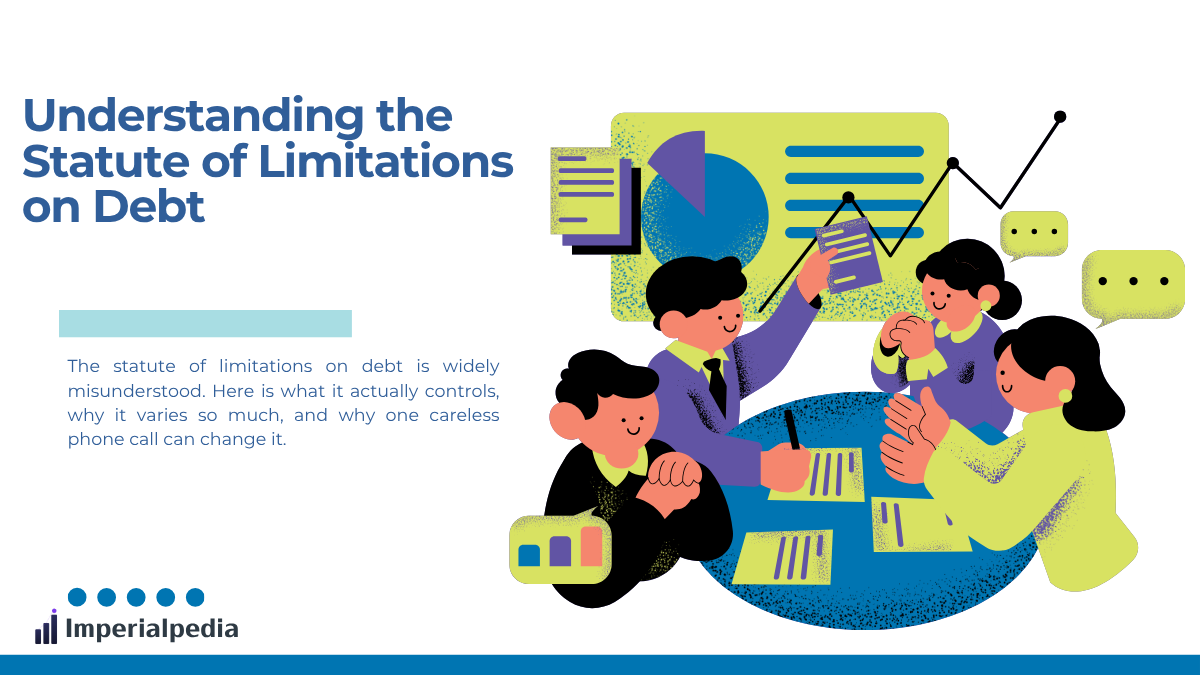 Understanding the Statute of Limitations on Debt

The statute of limitations on debt is widely misunderstood. Here is what it actually controls, why it varies so much, and why one careless phone call can change it.

Imperialpedia